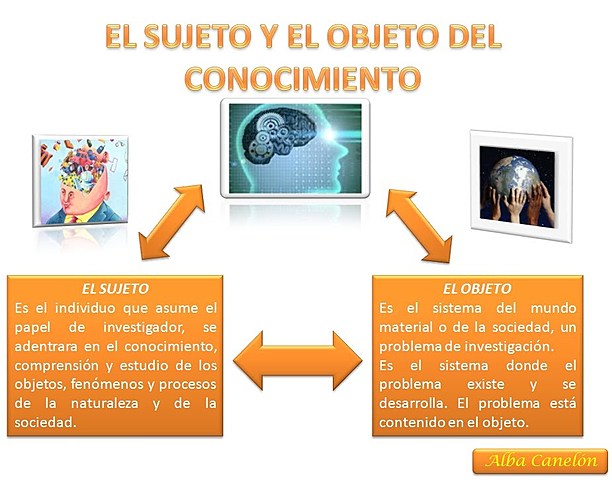 EL SUJETO Y EL OBJETO DEL CONOCIMIENTO

EL SUJETO
Es el individuo que asume el papel de investigador, se adentrara en el conocimiento, comprensión y estudio de los objetos, fenómenos y procesos de la naturaleza y de la sociedad.

EL OBJETO
Es el sistema del mundo material o de la sociedad, un problema de investigación.
Es el sistema donde el problema existe y se desarrolla. El problema está contenido en el objeto.

Alba Canelón